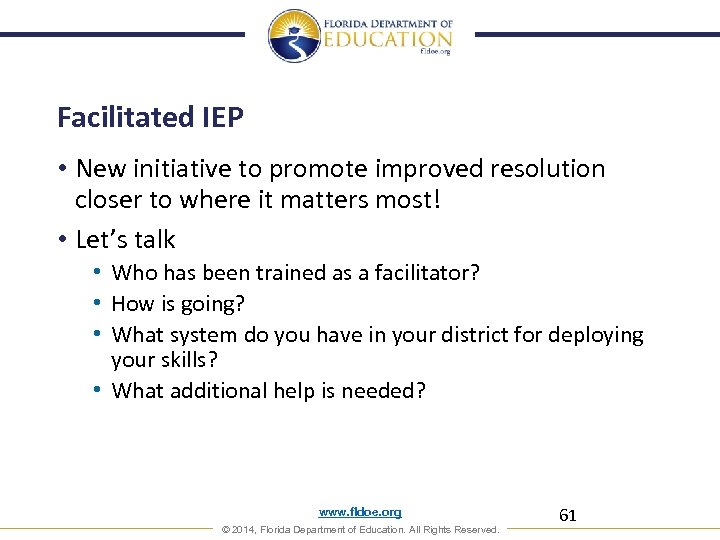 FLORIDA DEPARTMENT OF
EDUCATION
fldoe.org

Facilitated IEP

• New initiative to promote improved resolution closer to where it matters most!
• Let's talk
  • Who has been trained as a facilitator?
  • How is going?
  • What system do you have in your district for deploying your skills?
  • What additional help is needed?

www.fldoe.org
61
© 2014, Florida Department of Education. All Rights Reserved.